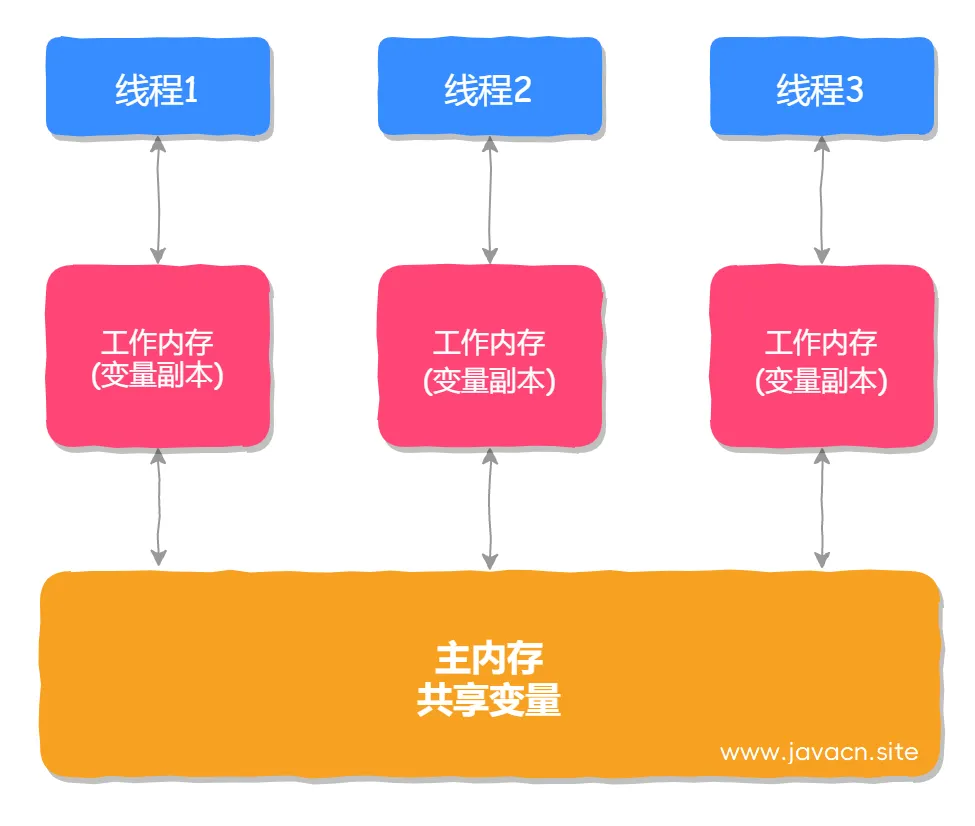 线程1

线程2

线程3

工作内存
(变量副本)

工作内存
(变量副本)

工作内存
(变量副本)

主内存
共享变量

www.javacn.site